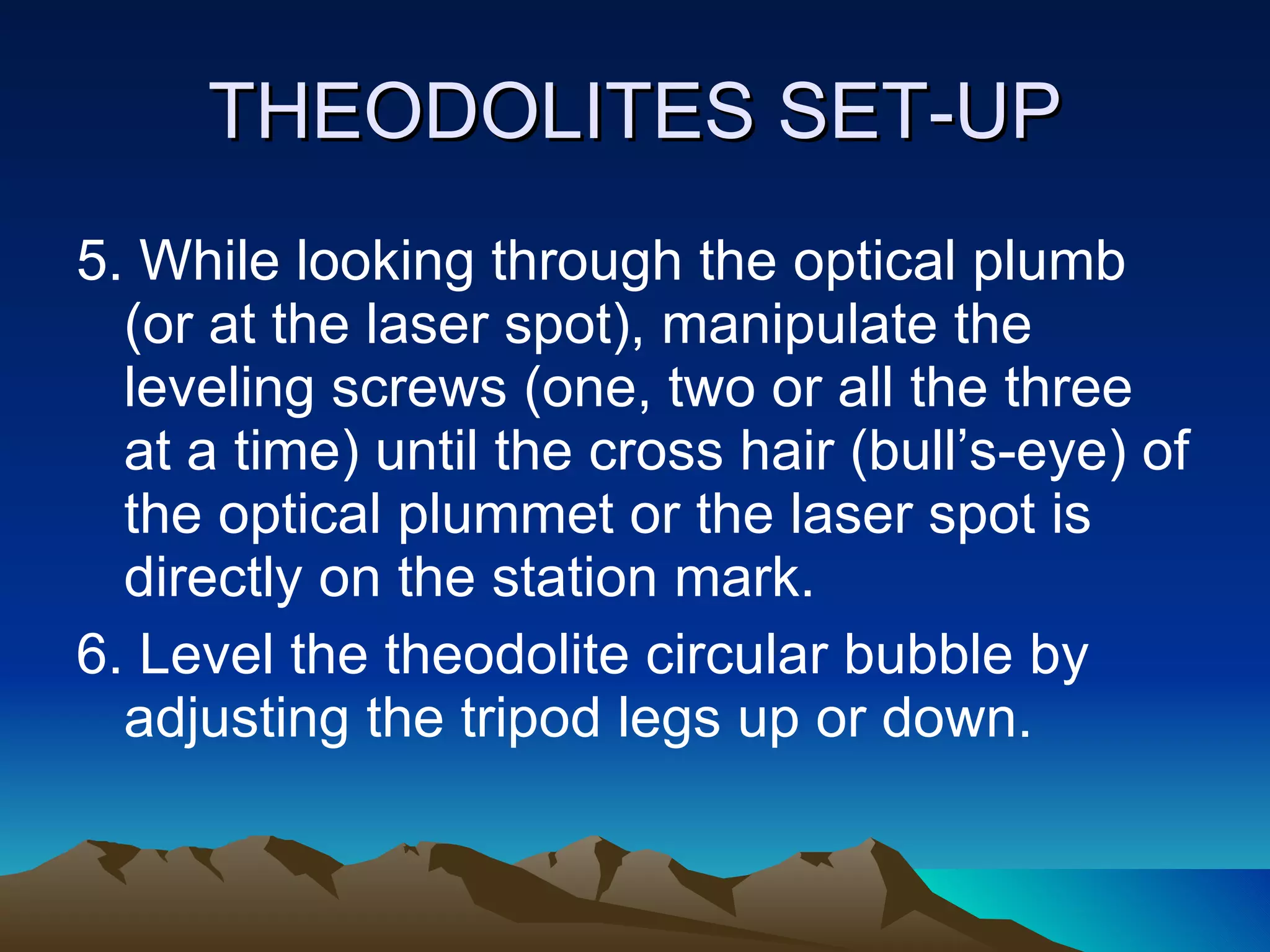 THEODOLITES SET-UP

5. While looking through the optical plumb (or at the laser spot), manipulate the leveling screws (one, two or all the three at a time) until the cross hair (bull’s-eye) of the optical plummet or the laser spot is directly on the station mark.

6. Level the theodolite circular bubble by adjusting the tripod legs up or down.